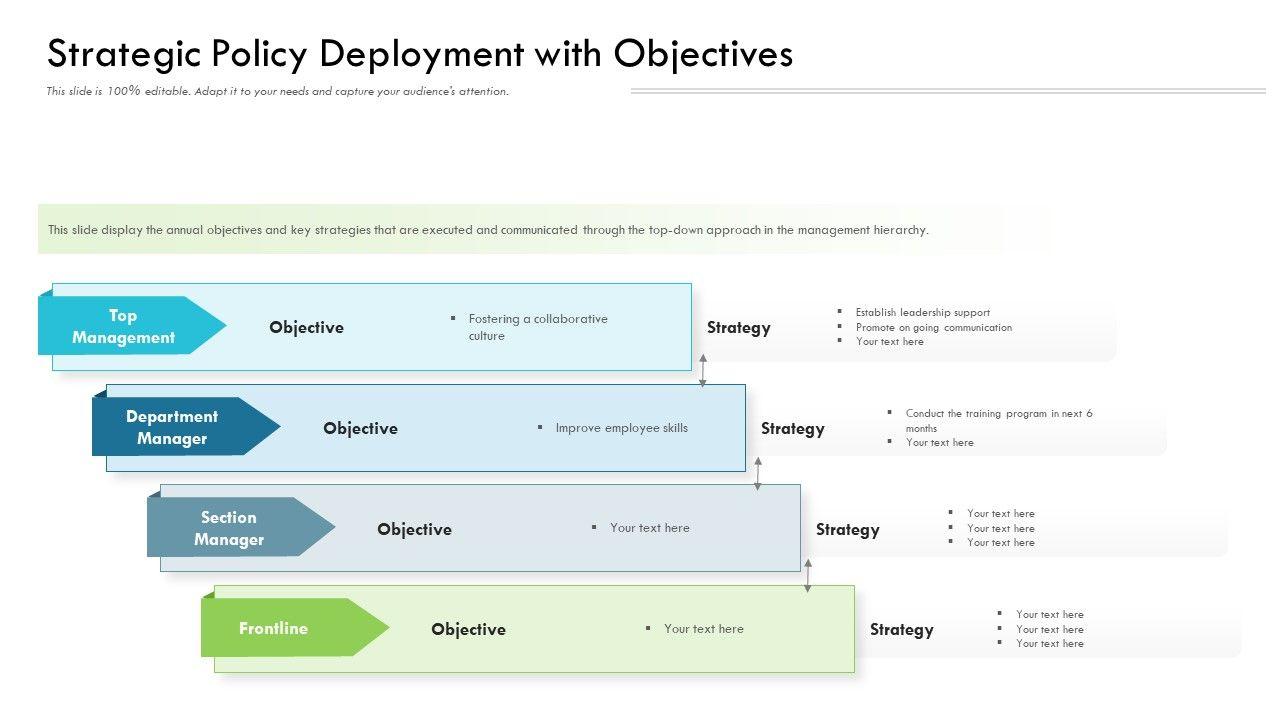 Strategic Policy Deployment with Objectives

This slide is 100% editable. Adapt it to your needs and capture your audience's attention.

This slide display the annual objectives and key strategies that are executed and communicated through the top-down approach in the management hierarchy.

Top Management

Objective

▪ Fostering a collaborative culture

Strategy

▪ Establish leadership support
▪ Promote on going communication
▪ Your text here

Department Manager

Objective

▪ Improve employee skills

Strategy

▪ Conduct the training program in next 6 months
▪ Your text here

Section Manager

Objective

▪ Your text here

Strategy

▪ Your text here
▪ Your text here
▪ Your text here

Frontline

Objective

▪ Your text here

Strategy

▪ Your text here
▪ Your text here
▪ Your text here